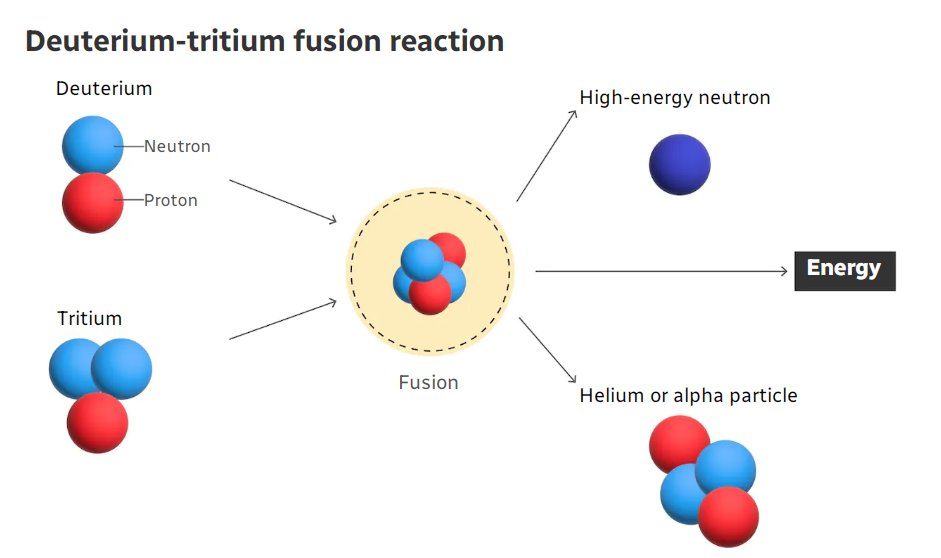 Deuterium-tritium fusion reaction

Deuterium

Neutron

Proton

Tritium

Fusion

High-energy neutron

Energy

Helium or alpha particle